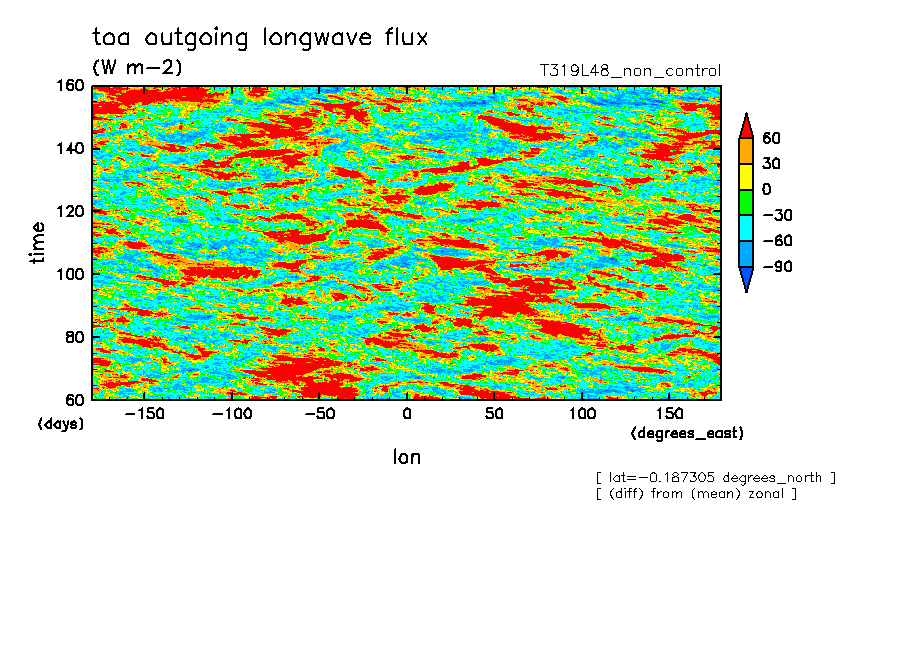 toa outgoing longwave flux

(W m−2)

T319L48_non_control

160
140
120
100
80
60

time

(days)

−150 −100 −50 0 50 100 150

(degrees_east)

lon

60
30
0
−30
−60
−90

[ lat=−0.187305 degrees_north ]
[ (diff) from (mean) zonal ]